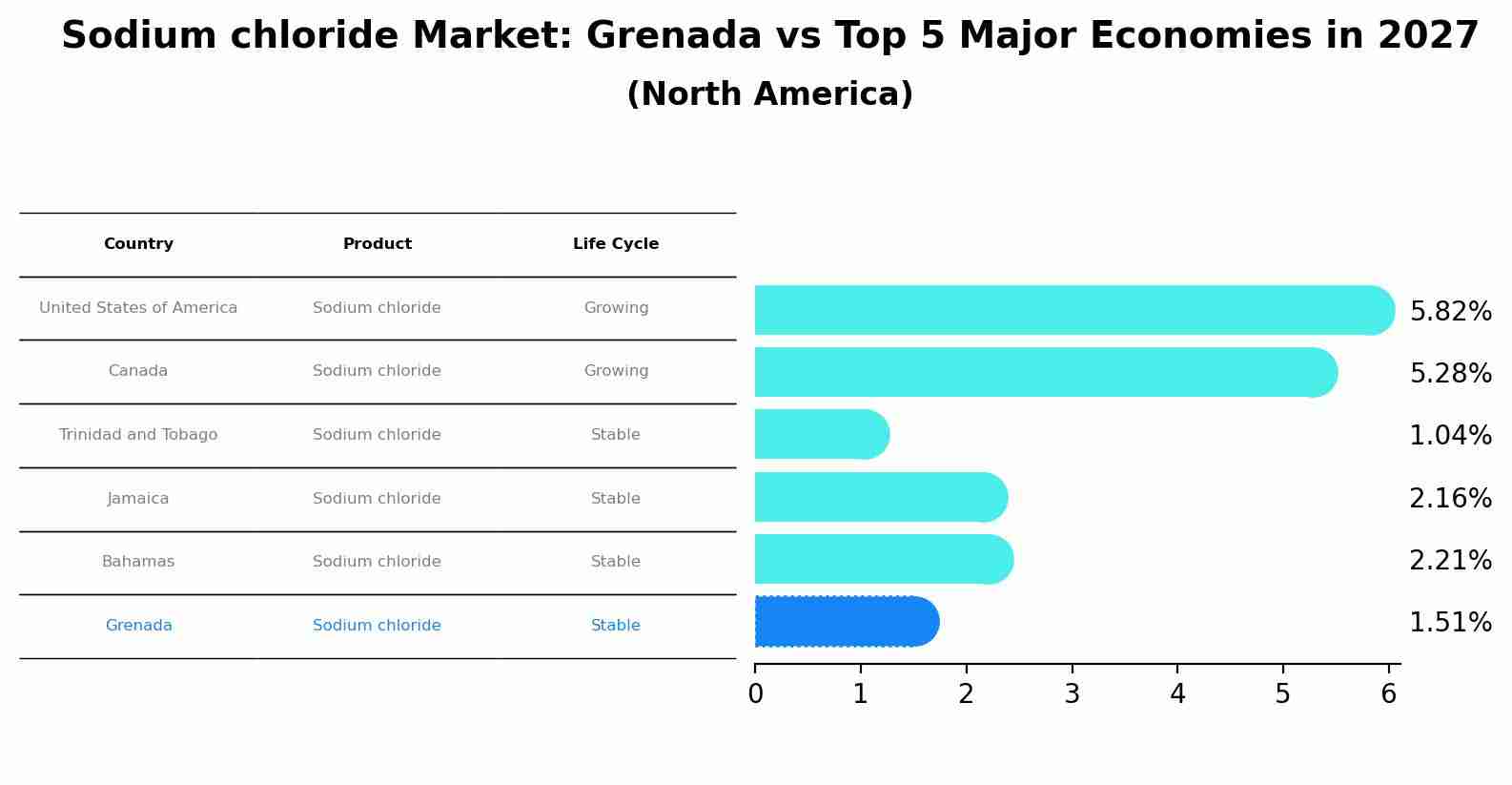 Sodium chloride Market: Grenada vs Top 5 Major Economies in 2027
(North America)

| Country | Product | Life Cycle |
|---|---|---|
| United States of America | Sodium chloride | Growing |
| Canada | Sodium chloride | Growing |
| Trinidad and Tobago | Sodium chloride | Stable |
| Jamaica | Sodium chloride | Stable |
| Bahamas | Sodium chloride | Stable |
| Grenada | Sodium chloride | Stable |

5.82%
5.28%
1.04%
2.16%
2.21%
1.51%

0 1 2 3 4 5 6